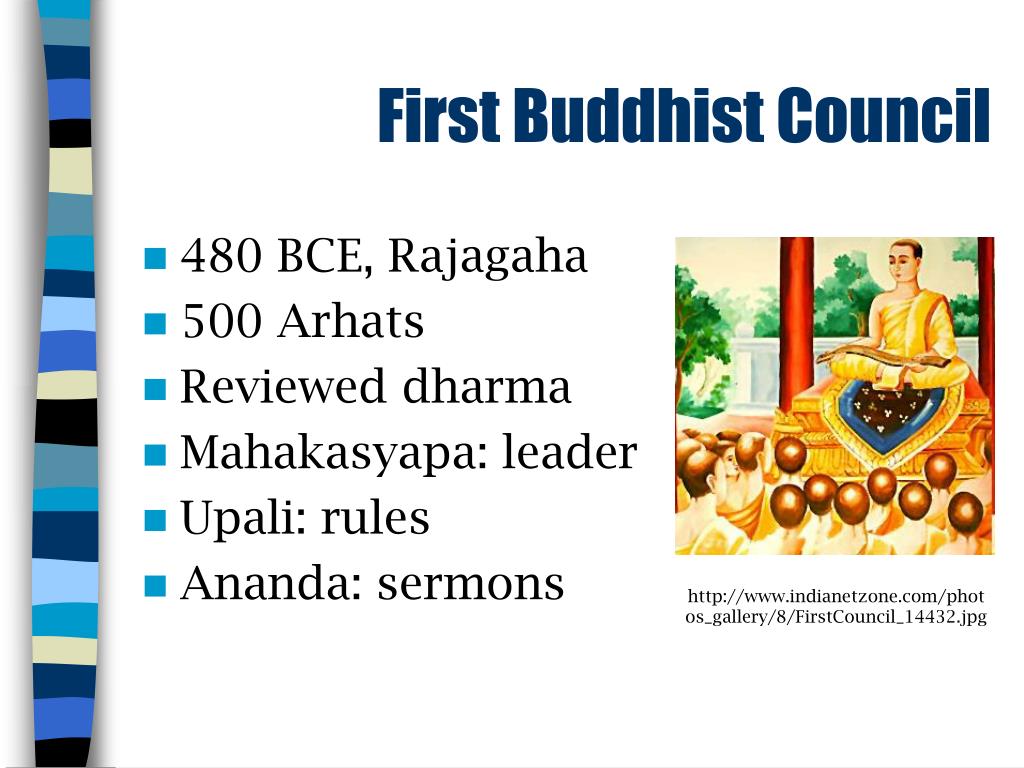 First Buddhist Council

- 480 BCE, Rajagaha
- 500 Arhats
- Reviewed dharma
- Mahakasyapa: leader
- Upali: rules
- Ananda: sermons

http://www.indianetzone.com/photos_gallery/8/FirstCouncil_14432.jpg